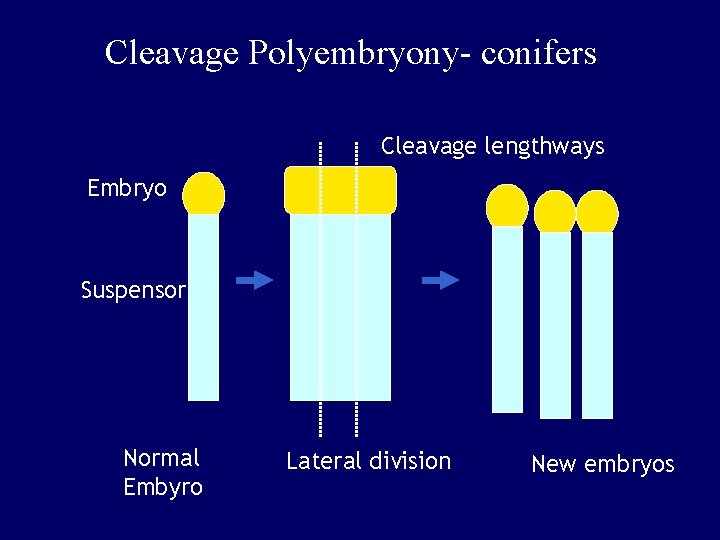 Cleavage Polyembryony- conifers

Cleavage lengthways

Embryo

Suspensor

Normal Embyro

Lateral division

New embryos